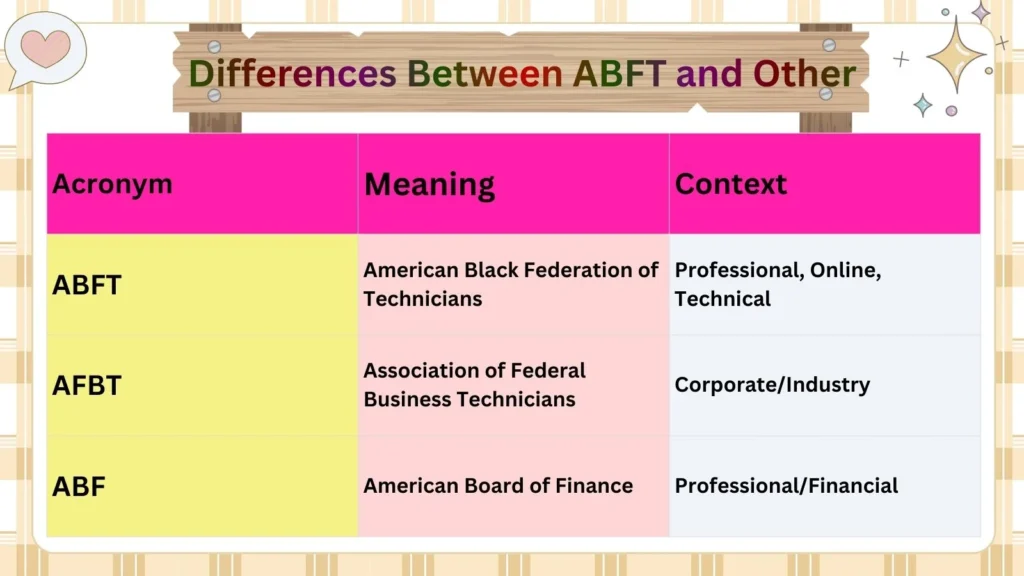 Differences Between ABFT and Other

| Acronym | Meaning | Context |
|---|---|---|
| ABFT | American Black Federation of Technicians | Professional, Online, Technical |
| AFBT | Association of Federal Business Technicians | Corporate/Industry |
| ABF | American Board of Finance | Professional/Financial |